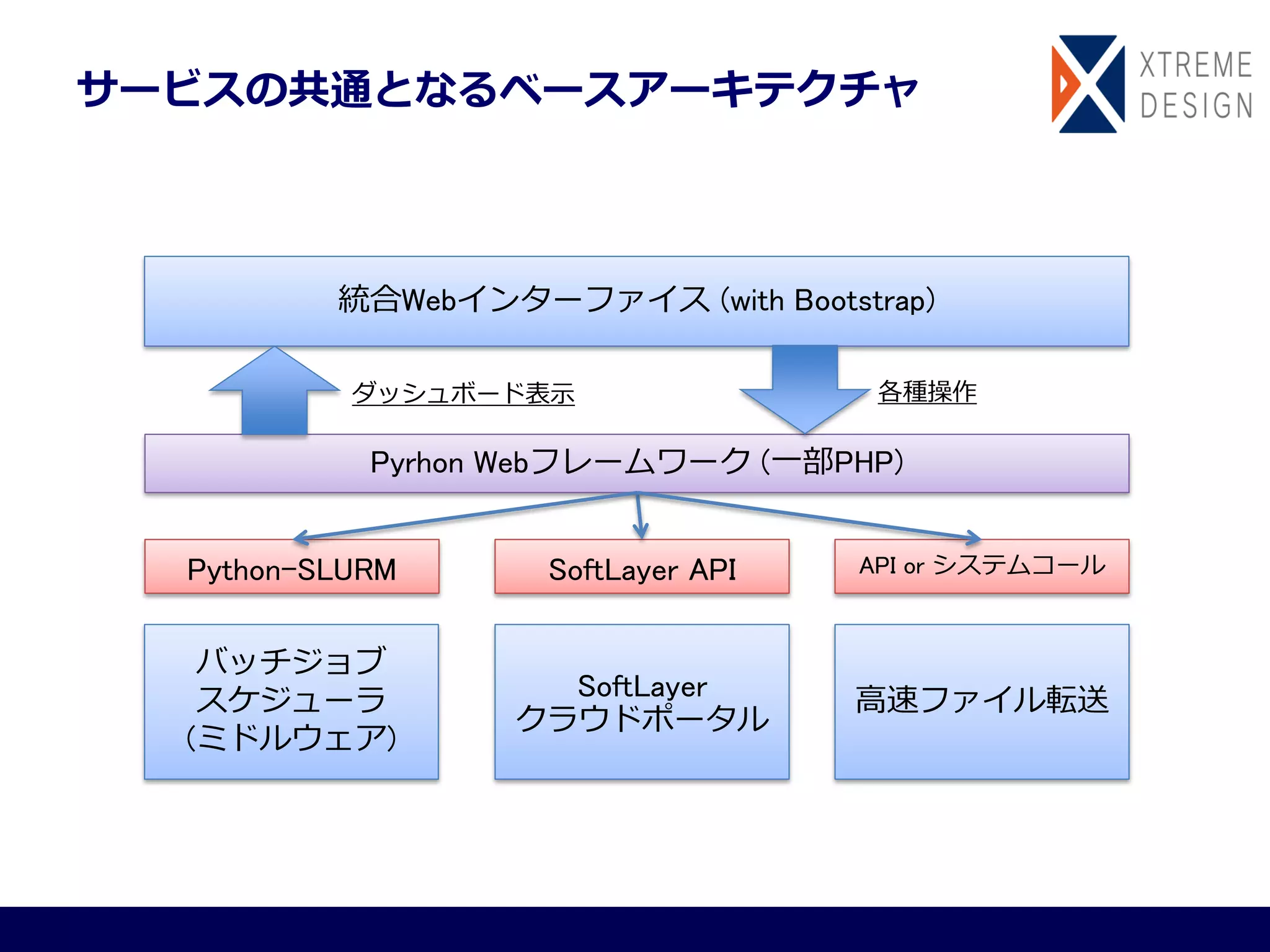 サービスの共通となるベースアーキテクチャ

XTREME DESIGN

統合Webインターファイス（with Bootstrap）

ダッシュボード表示

各種操作

Pyrhon Webフレームワーク（一部PHP）

Python-SLURM

SoftLayer API

API or システムコール

バッチジョブ
スケジューラ
（ミドルウェア）

SoftLayer
クラウドポータル

高速ファイル転送